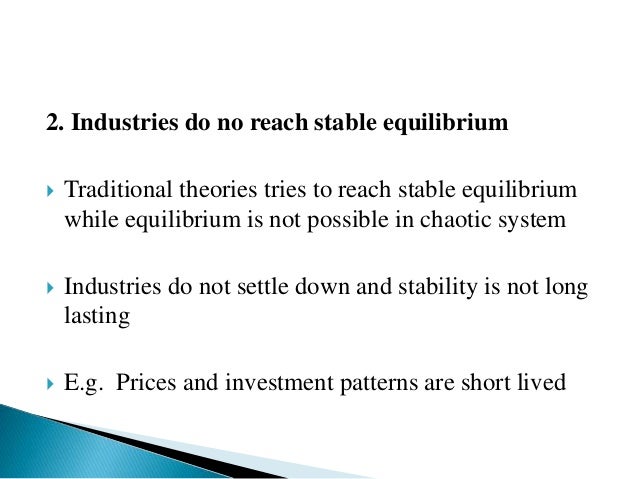 2. Industries do no reach stable equilibrium

Traditional theories tries to reach stable equilibrium while equilibrium is not possible in chaotic system

Industries do not settle down and stability is not long lasting

E.g. Prices and investment patterns are short lived